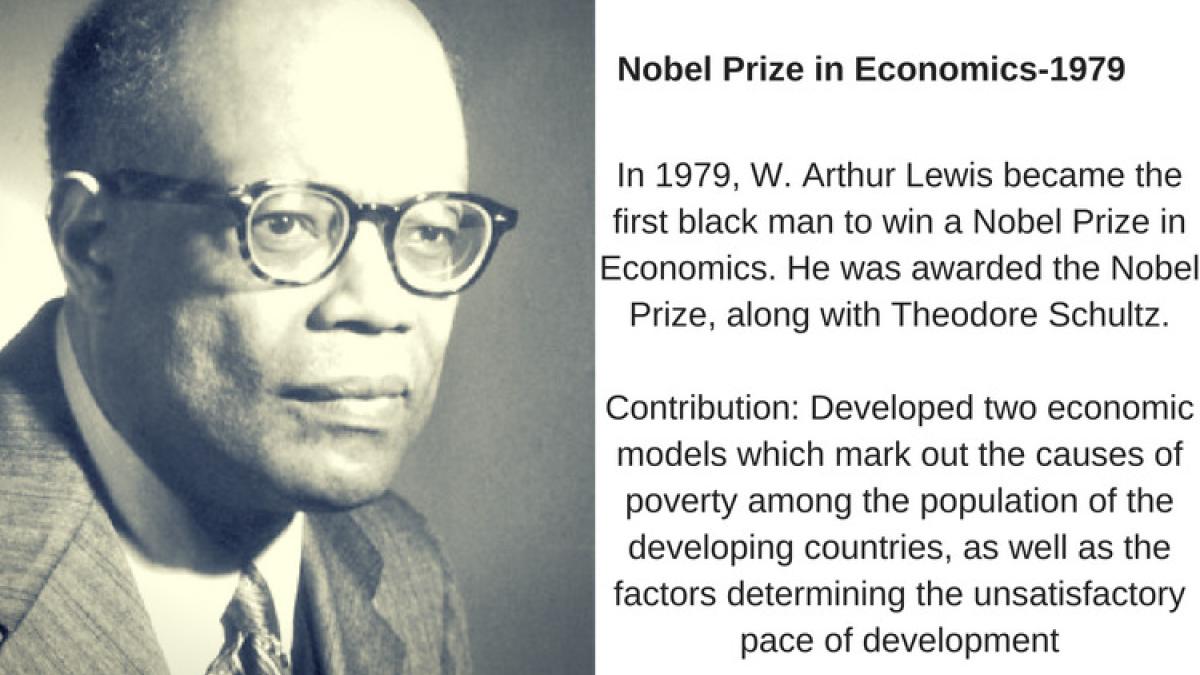 Nobel Prize in Economics-1979

In 1979, W. Arthur Lewis became the first black man to win a Nobel Prize in Economics. He was awarded the Nobel Prize, along with Theodore Schultz.

Contribution: Developed two economic models which mark out the causes of poverty among the population of the developing countries, as well as the factors determining the unsatisfactory pace of development